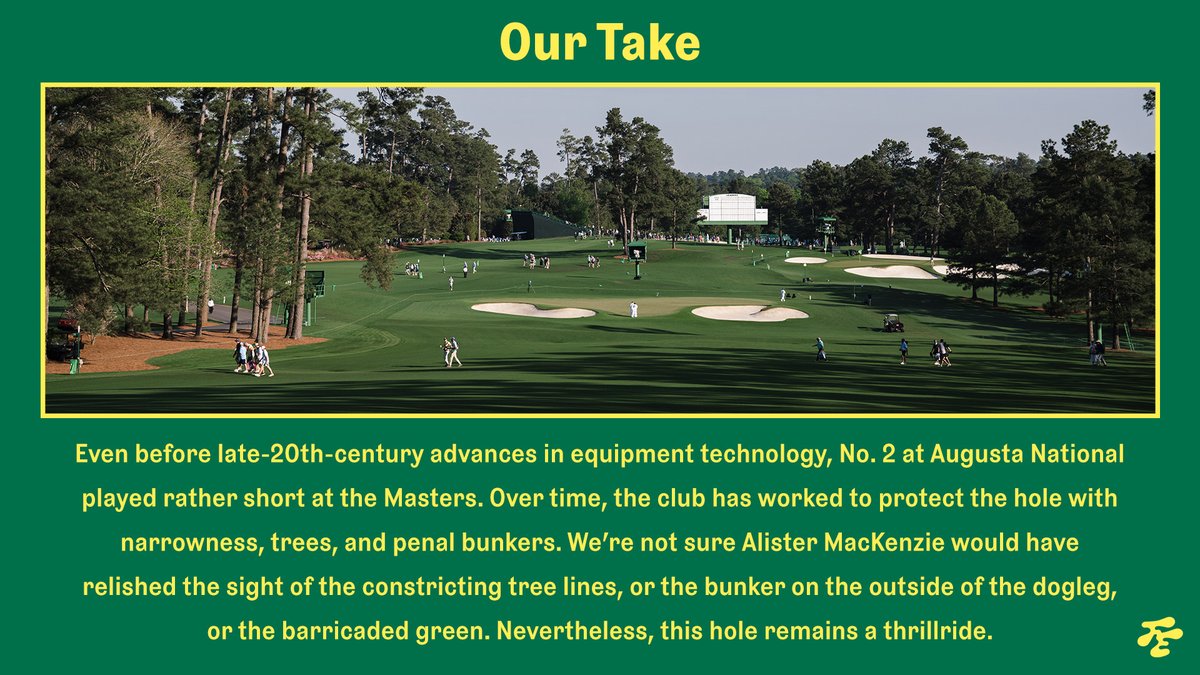 Our Take

Even before late-20th-century advances in equipment technology, No. 2 at Augusta National played rather short at the Masters. Over time, the club has worked to protect the hole with narrowness, trees, and penal bunkers. We're not sure Alister MacKenzie would have relished the sight of the constricting tree lines, or the bunker on the outside of the dogleg, or the barricaded green. Nevertheless, this hole remains a thrillride.